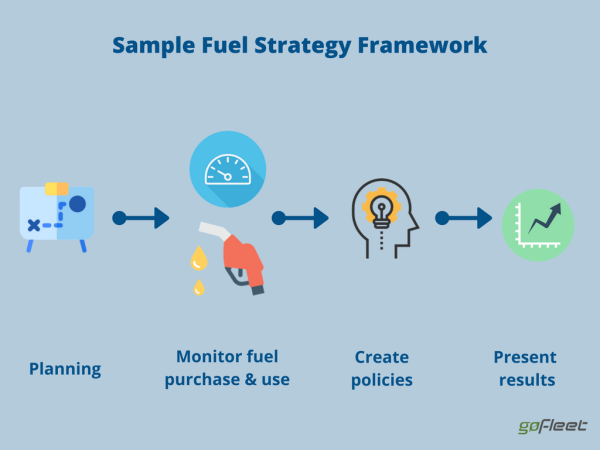 Sample Fuel Strategy Framework

Planning

Monitor fuel purchase & use

Create policies

Present results

goFleet